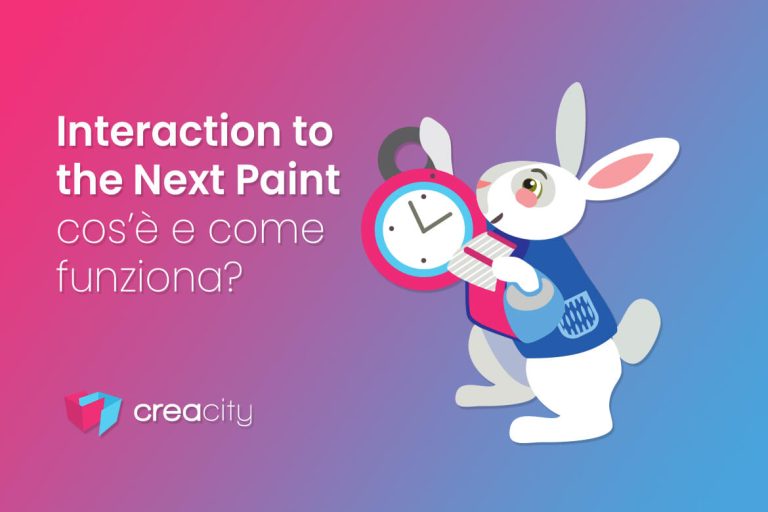 Interaction to the Next Paint
cos'è e come funziona?

creacity